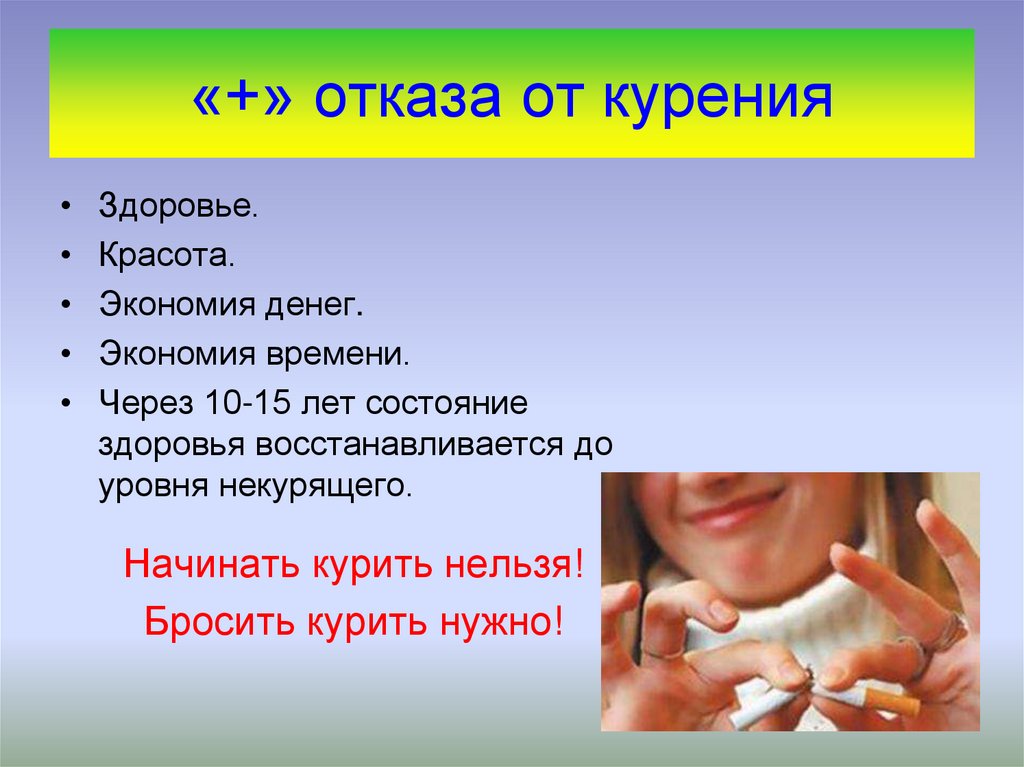 «+» отказа от курения

• Здоровье.
• Красота.
• Экономия денег.
• Экономия времени.
• Через 10-15 лет состояние здоровья восстанавливается до уровня некурящего.

Начинать курить нельзя!
Бросить курить нужно!